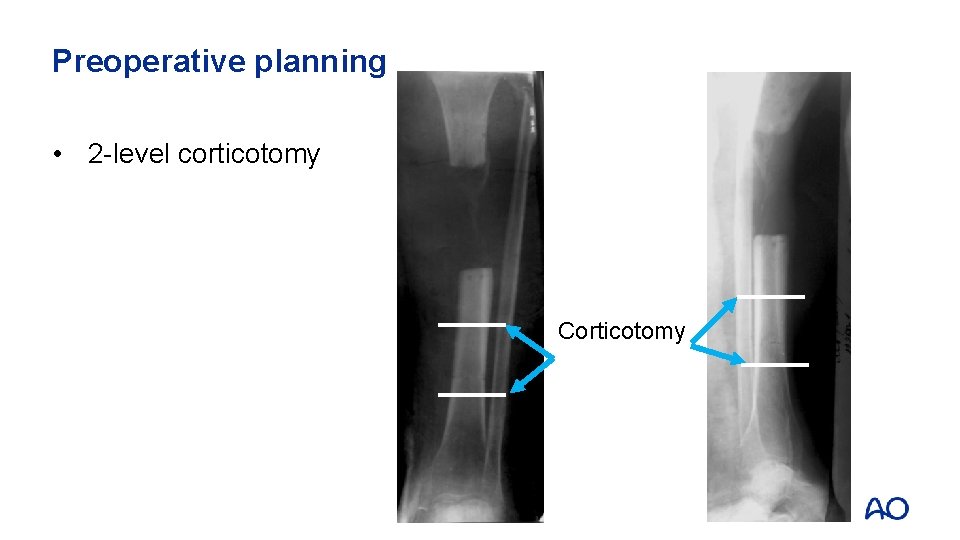 Preoperative planning

• 2-level corticotomy

Corticotomy

AO